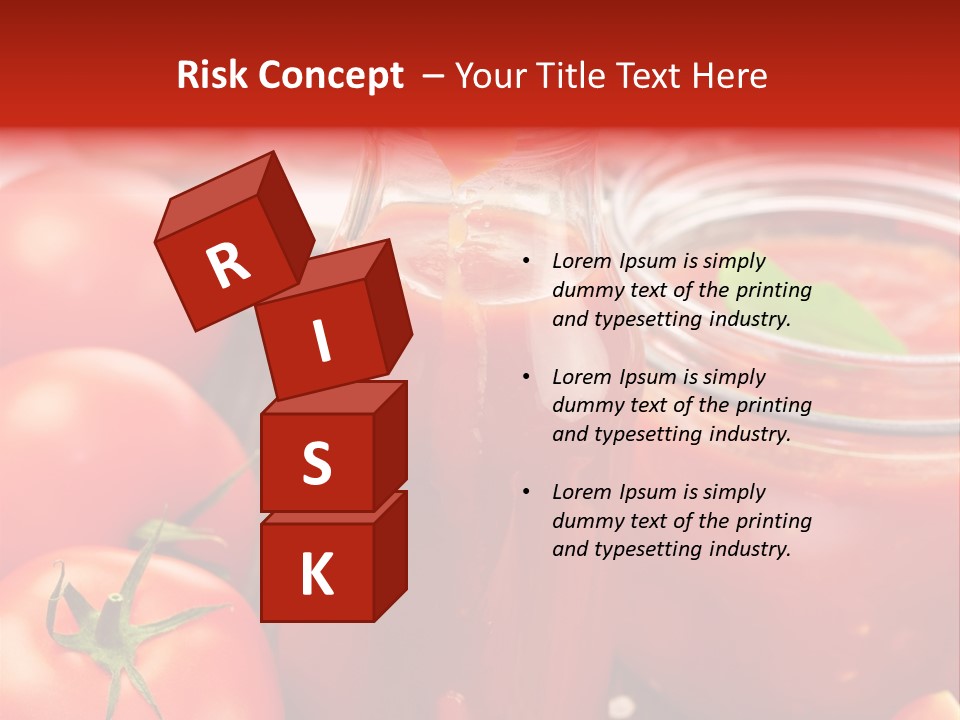 Risk Concept – Your Title Text Here

R
I
S
K

• Lorem Ipsum is simply dummy text of the printing and typesetting industry.

• Lorem Ipsum is simply dummy text of the printing and typesetting industry.

• Lorem Ipsum is simply dummy text of the printing and typesetting industry.